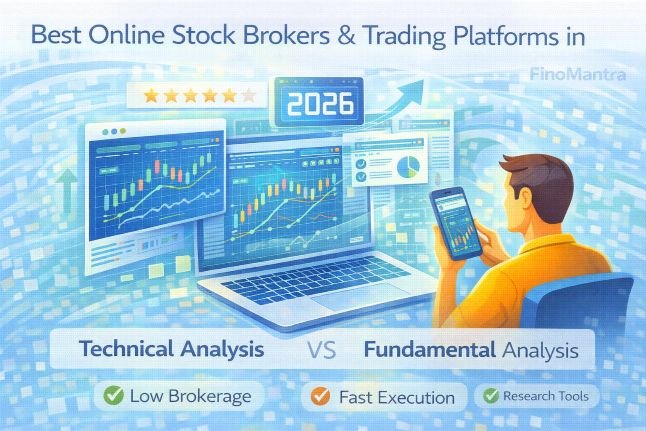 Best Online Stock Brokers & Trading Platforms in

FinoMantra

2026

Technical Analysis VS Fundamental Analysis

Low Brokerage

Fast Execution

Research Tools